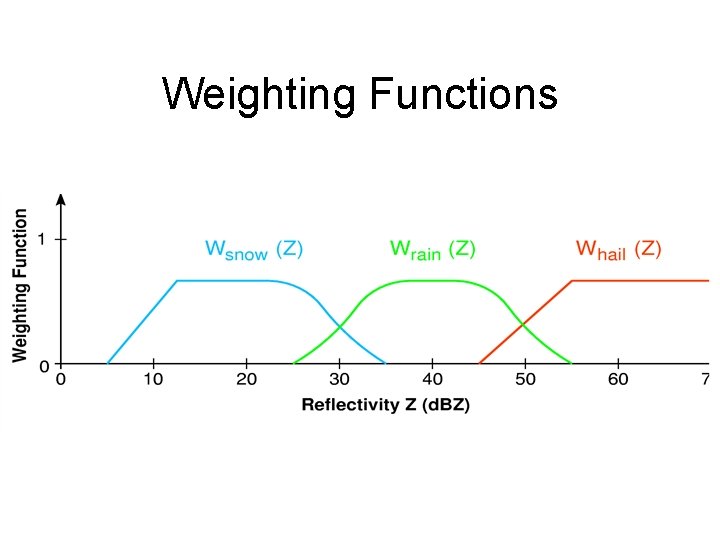 Weighting Functions

Weighting Function

1

0

$W_{snow}$ (Z)

$W_{rain}$ (Z)

$W_{hail}$ (Z)

0 10 20 30 40 50 60 7

Reflectivity Z (dBZ)